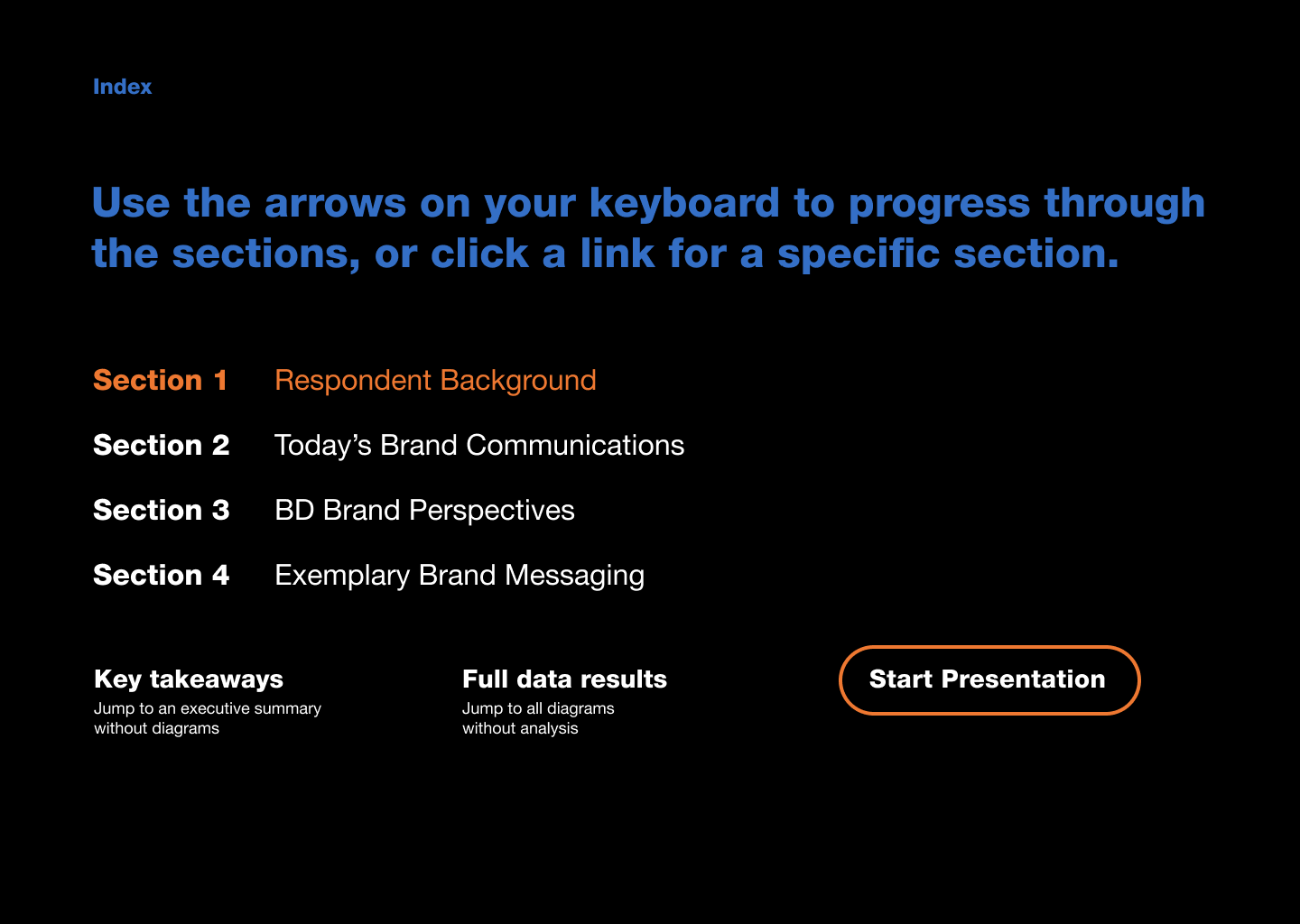 Index

Use the arrows on your keyboard to progress through the sections, or click a link for a specific section.

Section 1 Respondent Background

Section 2 Today’s Brand Communications

Section 3 BD Brand Perspectives

Section 4 Exemplary Brand Messaging

Key takeaways
Jump to an executive summary without diagrams

Full data results
Jump to all diagrams without analysis

Start Presentation